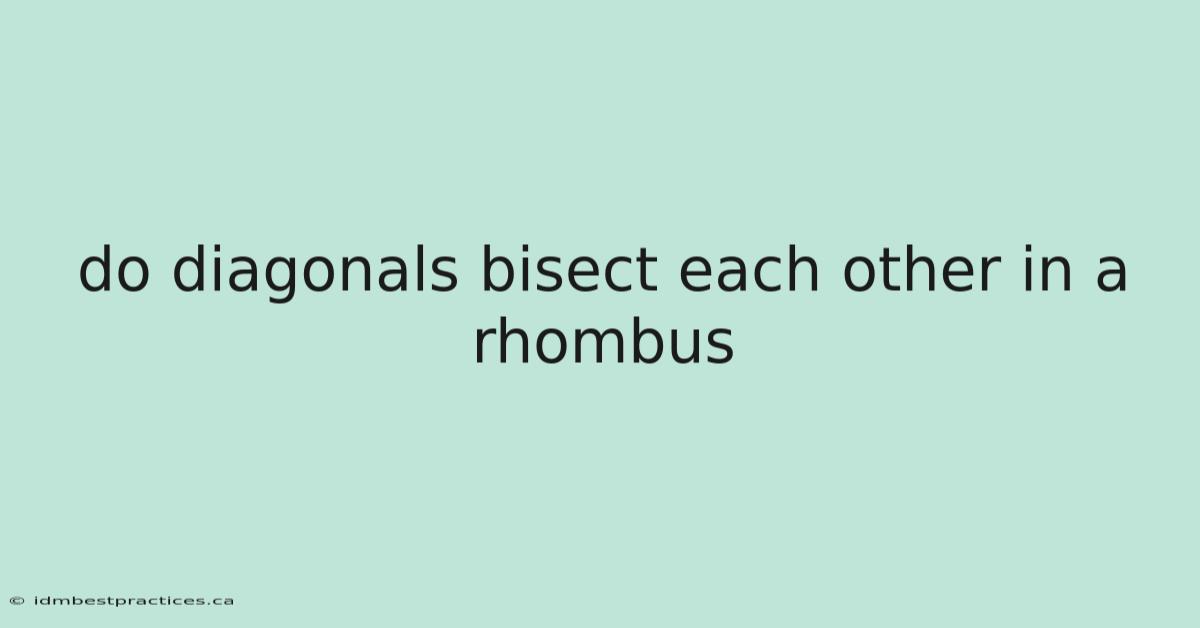 do diagonals bisect each other in a rhombus

© idmbestpractices.ca